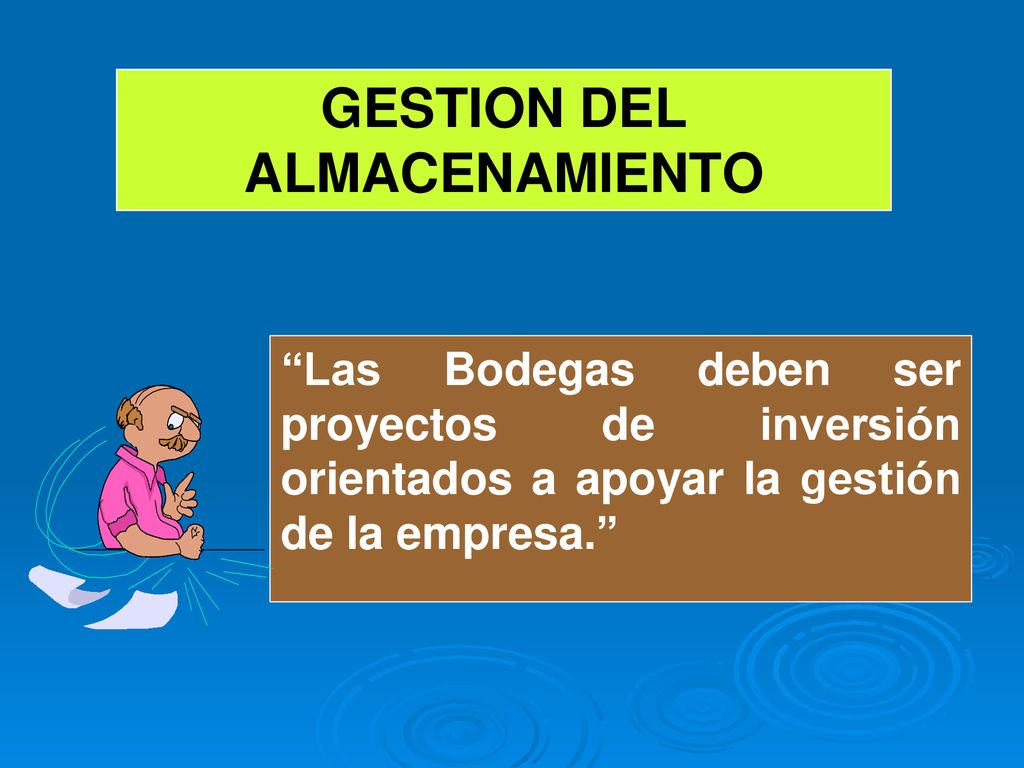 GESTION DEL ALMACENAMIENTO

“Las Bodegas deben ser proyectos de inversión orientados a apoyar la gestión de la empresa.”